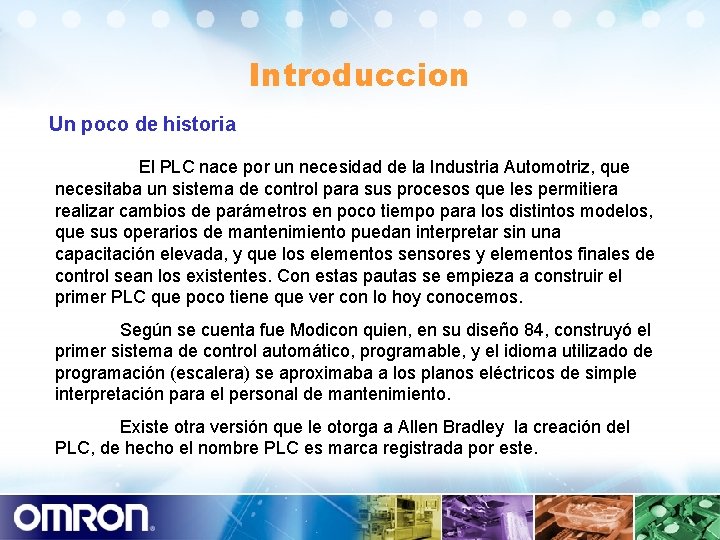 Introduccion

Un poco de historia

El PLC nace por un necesidad de la Industria Automotriz, que necesitaba un sistema de control para sus procesos que les permitiera realizar cambios de parámetros en poco tiempo para los distintos modelos, que sus operarios de mantenimiento puedan interpretar sin una capacitación elevada, y que los elementos sensores y elementos finales de control sean los existentes. Con estas pautas se empieza a construir el primer PLC que poco tiene que ver con lo hoy conocemos.

Según se cuenta fue Modicon quien, en su diseño 84, construyó el primer sistema de control automático, programable, y el idioma utilizado de programación (escalera) se aproximaba a los planos eléctricos de simple interpretación para el personal de mantenimiento.

Existe otra versión que le otorga a Allen Bradley la creación del PLC, de hecho el nombre PLC es marca registrada por este.

OMRON